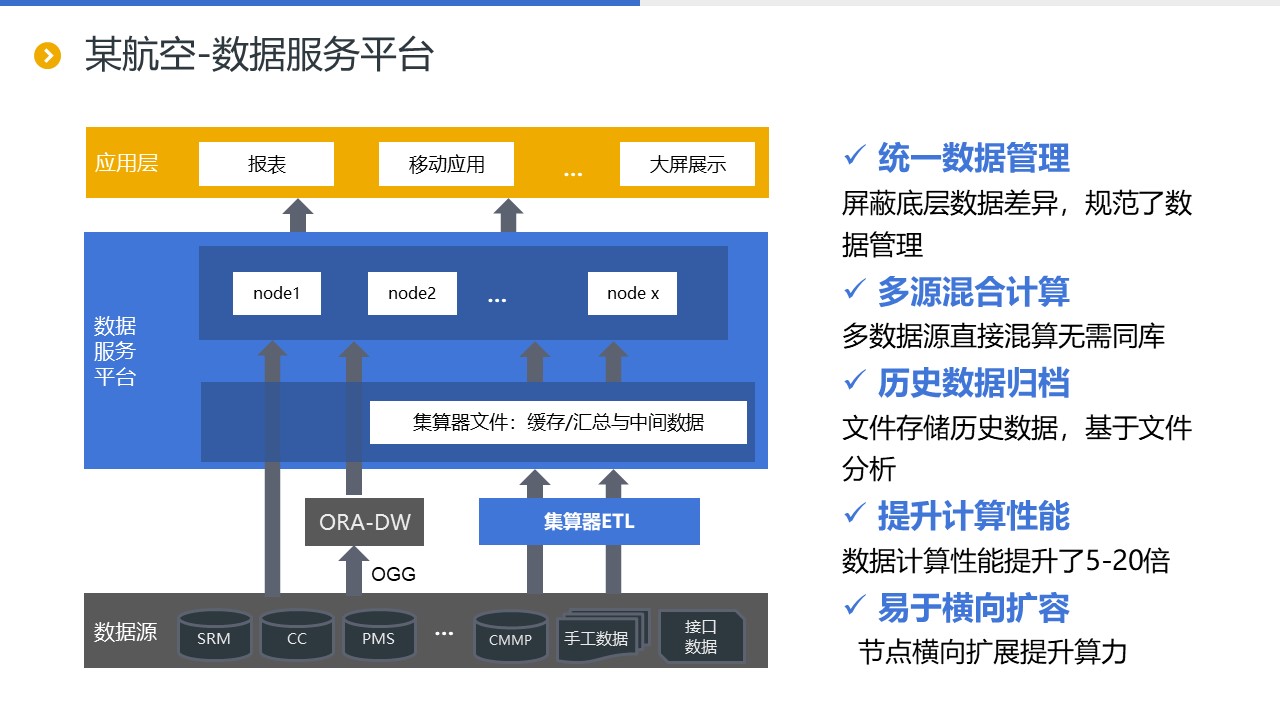 某航空-数据服务平台

应用层
报表
移动应用
...
大屏展示

数据服务平台
node1
node2
...
node x
集算器文件：缓存/汇总与中间数据

ORA-DW
集算器ETL
OGG

数据源
SRM
CC
PMS
...
CMMP
手工数据
接口数据

✓ 统一数据管理
屏蔽底层数据差异，规范了数据管理
✓ 多源混合计算
多数据源直接混算无需同库
✓ 历史数据归档
文件存储历史数据，基于文件分析
✓ 提升计算性能
数据计算性能提升了5-20倍
✓ 易于横向扩容
节点横向扩展提升算力